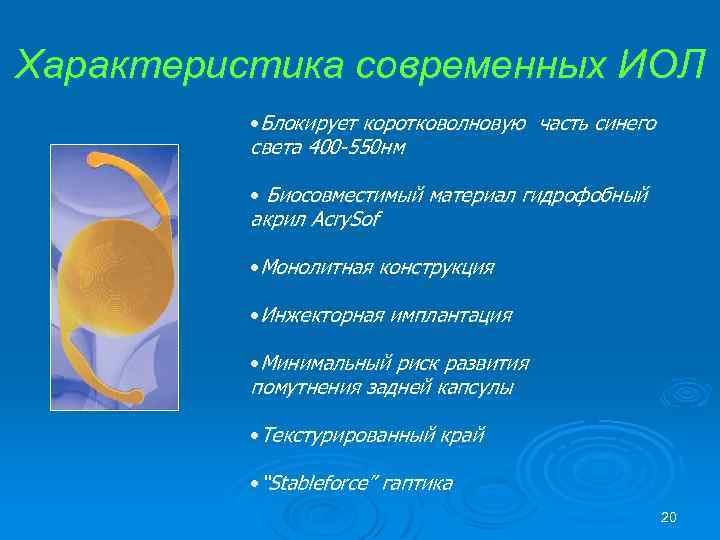 Характеристика современных ИОЛ

•Блокирует коротковолновую часть синего света 400-550нм

• Биосовместимый материал гидрофобный акрил AcrySof

•Монолитная конструкция

•Инжекторная имплантация

•Минимальный риск развития помутнения задней капсулы

•Текстурированный край

• "Stableforce" гаптика

20